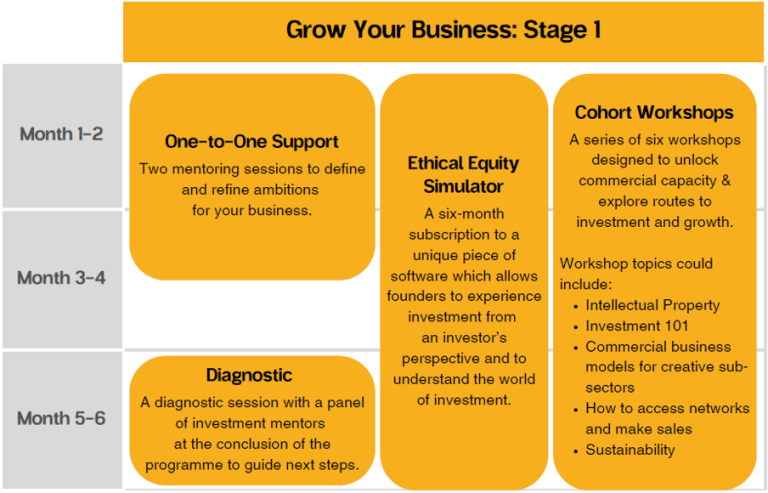 Grow Your Business: Stage 1

Month 1-2

Month 3-4

Month 5-6

One-to-One Support
Two mentoring sessions to define and refine ambitions for your business.

Diagnostic
A diagnostic session with a panel of investment mentors at the conclusion of the programme to guide next steps.

Ethical Equity Simulator
A six-month subscription to a unique piece of software which allows founders to experience investment from an investor's perspective and to understand the world of investment.

Cohort Workshops
A series of six workshops designed to unlock commercial capacity & explore routes to investment and growth.

Workshop topics could include:
- Intellectual Property
- Investment 101
- Commercial business models for creative sub-sectors
- How to access networks and make sales
- Sustainability